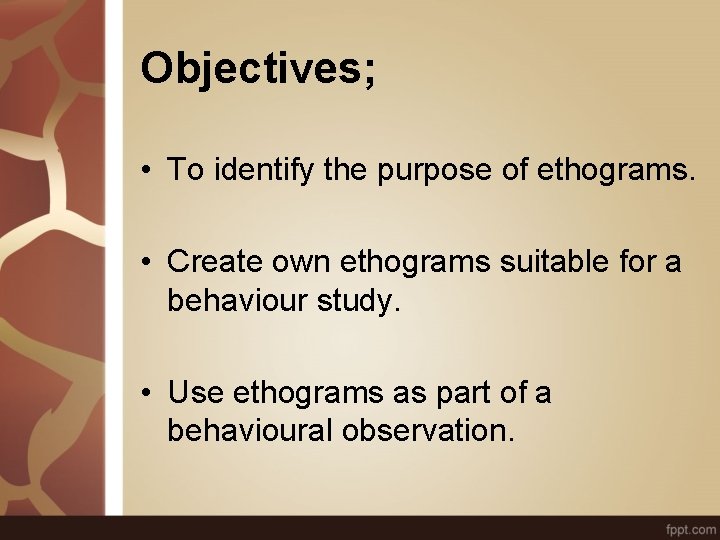 Objectives;

• To identify the purpose of ethograms.

• Create own ethograms suitable for a behaviour study.

• Use ethograms as part of a behavioural observation.

fppt.com